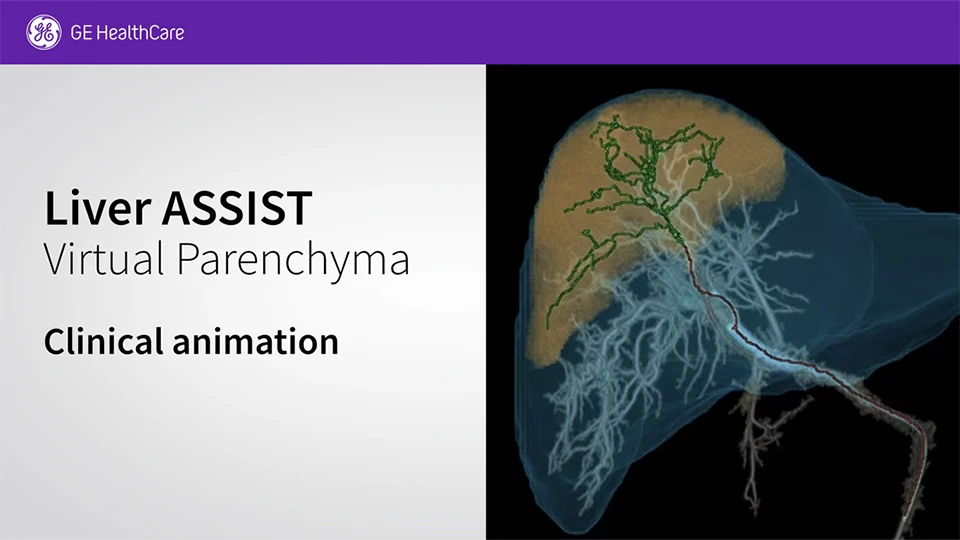 GE HealthCare

Liver ASSIST
Virtual Parenchyma

Clinical animation